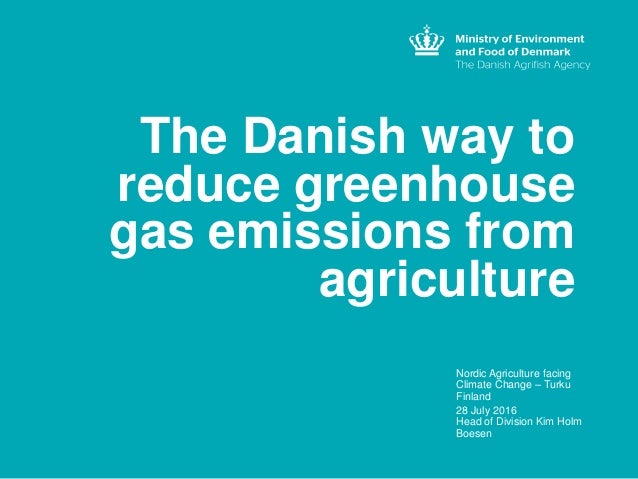 Ministry of Environment
and Food of Denmark
The Danish Agrifish Agency

The Danish way to reduce greenhouse gas emissions from agriculture

Nordic Agriculture facing Climate Change – Turku Finland

28 July 2016
Head of Division Kim Holm Boesen